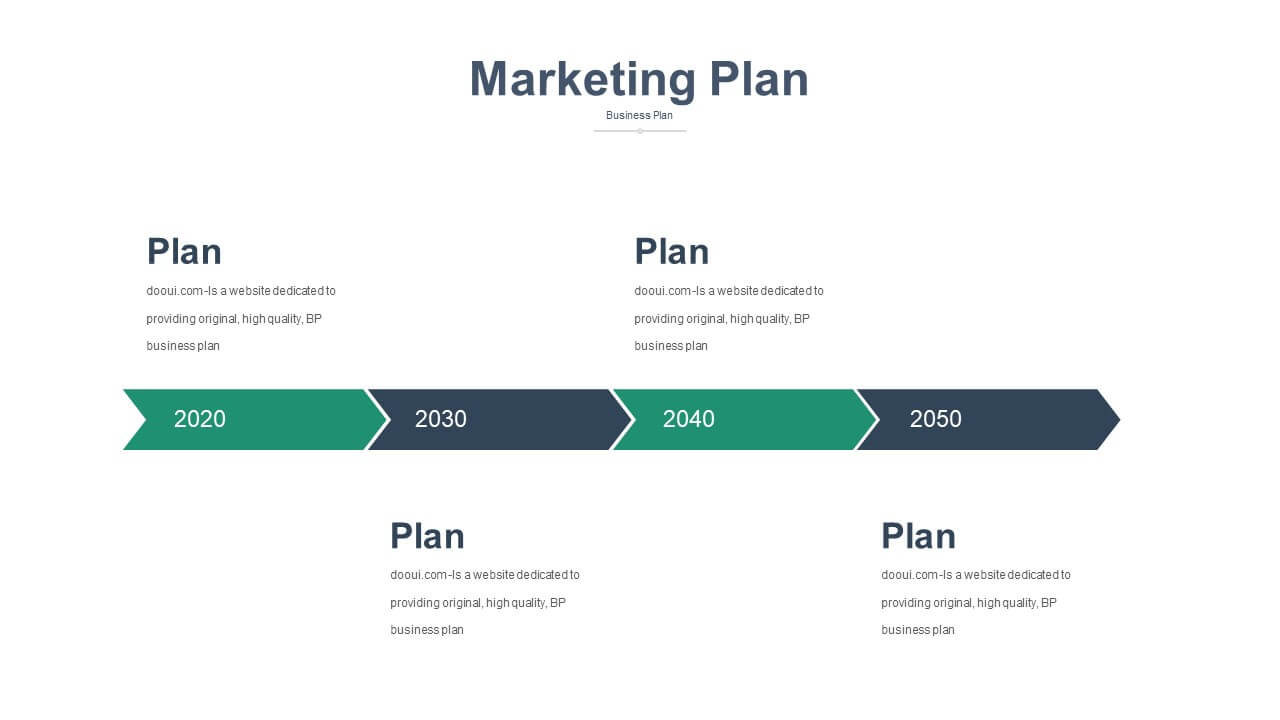 Marketing Plan

Business Plan

Plan

dooui.com-Is a website dedicated to providing original, high quality, BP business plan

Plan

dooui.com-Is a website dedicated to providing original, high quality, BP business plan

2020

2030

2040

2050

Plan

dooui.com-Is a website dedicated to providing original, high quality, BP business plan

Plan

dooui.com-Is a website dedicated to providing original, high quality, BP business plan